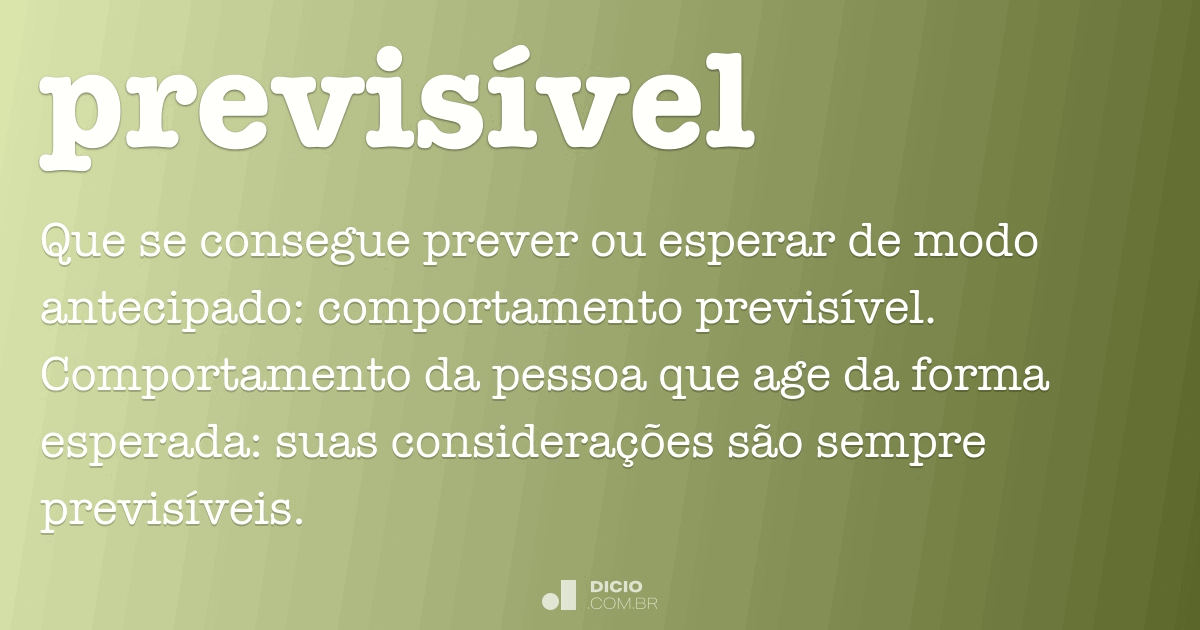 previsível

Que se consegue prever ou esperar de modo antecipado: comportamento previsível. Comportamento da pessoa que age da forma esperada: suas considerações são sempre previsíveis.

DICIO
.COM.BR